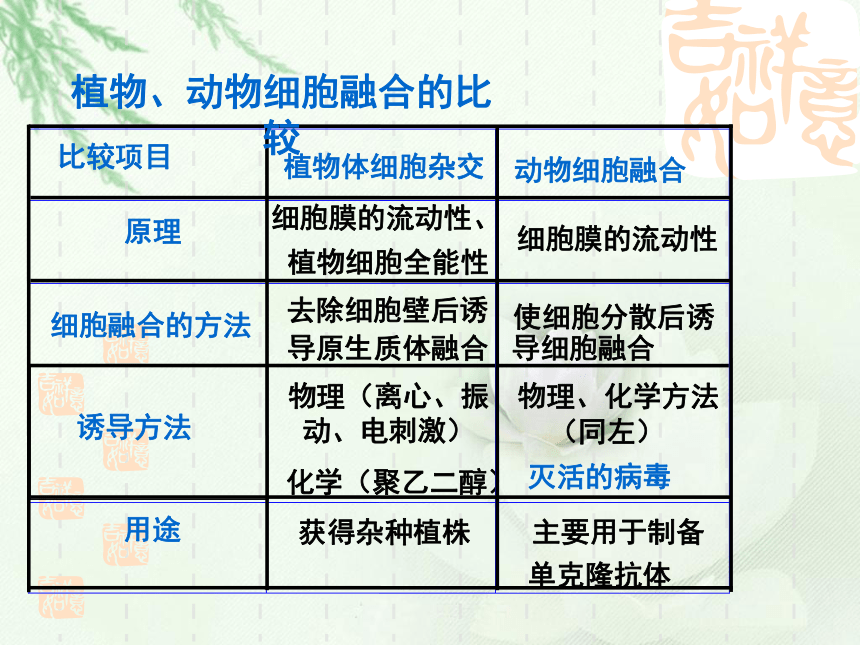 植物、动物细胞融合的比较

| 比较项目 | 植物体细胞杂交 | 动物细胞融合 |
|---|---|---|
| 原理 | 细胞膜的流动性、植物细胞全能性 | 细胞膜的流动性 |
| 细胞融合的方法 | 去除细胞壁后诱导原生质体融合 | 使细胞分散后诱导细胞融合 |
| 诱导方法 | 物理（离心、振动、电刺激） 化学（聚乙二醇） | 物理、化学方法（同左） 灭活的病毒 |
| 用途 | 获得杂种植株 | 主要用于制备单克隆抗体 |